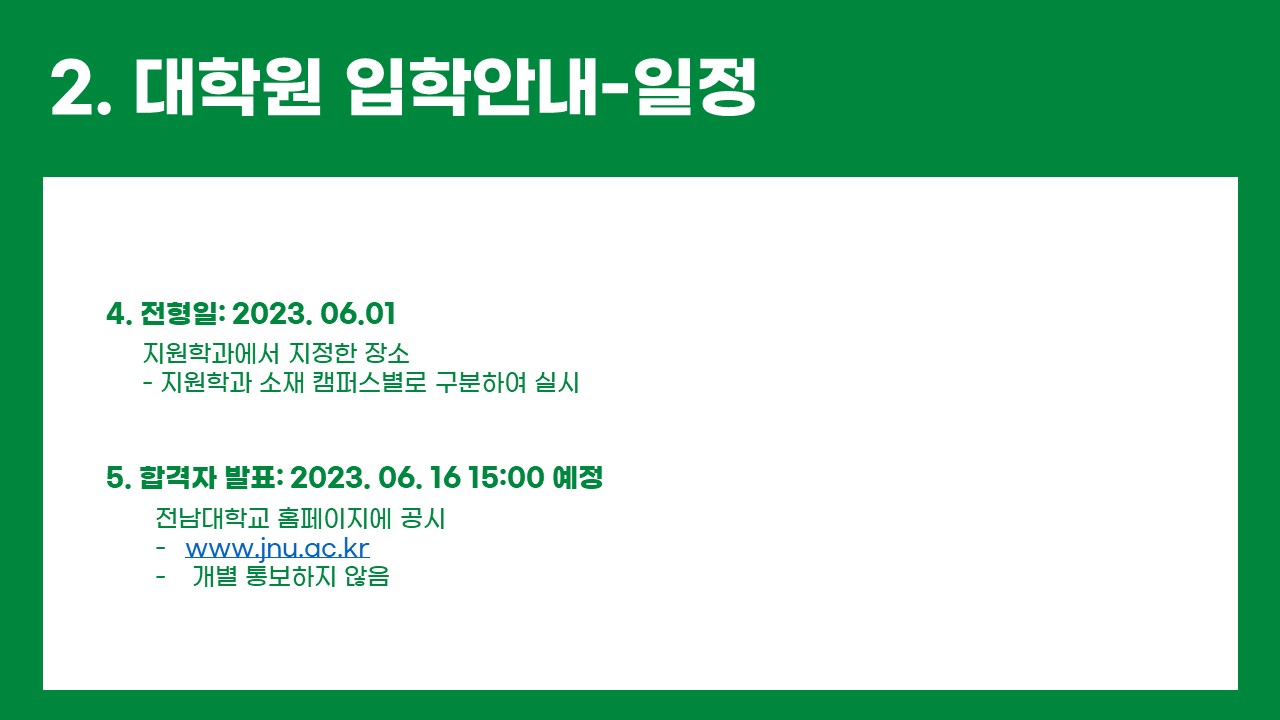 2. 대학원 입학안내-일정

4. 전형일: 2023. 06.01

지원학과에서 지정한 장소
- 지원학과 소재 캠퍼스별로 구분하여 실시

5. 합격자 발표: 2023. 06. 16 15:00 예정

전남대학교 홈페이지에 공시
- www.jnu.ac.kr
- 개별 통보하지 않음